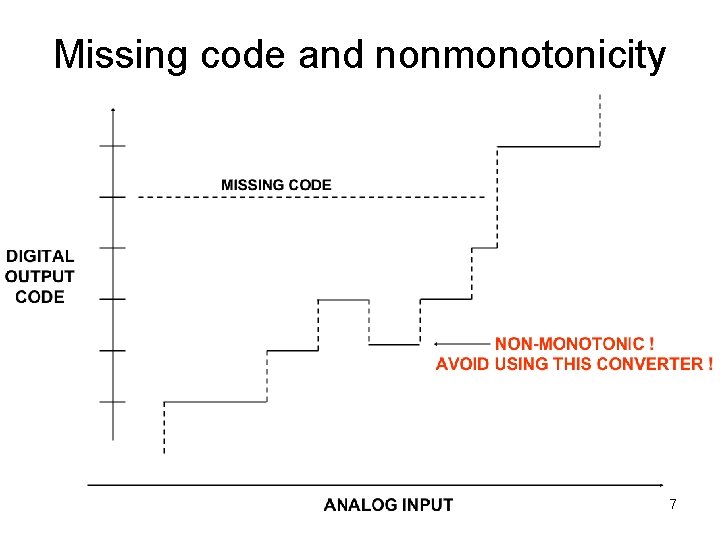 Missing code and nonmonotonicity

MISSING CODE

DIGITAL OUTPUT CODE

NON-MONOTONIC !
AVOID USING THIS CONVERTER !

ANALOG INPUT

7